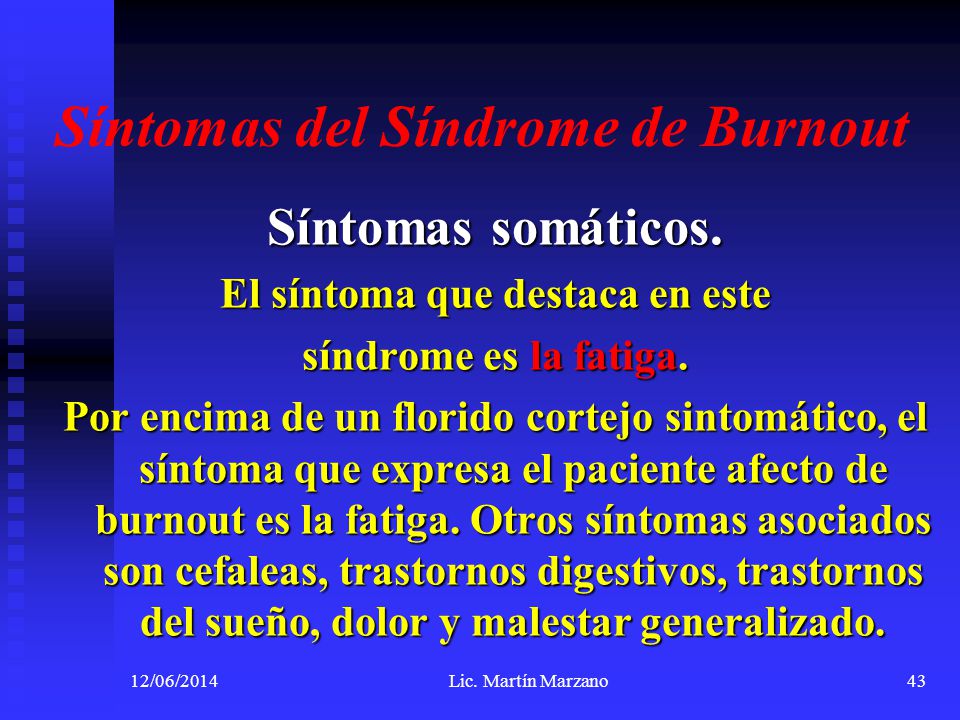 Síntomas del Síndrome de Burnout

Síntomas somáticos.

El síntoma que destaca en este síndrome es la fatiga.

Por encima de un florido cortejo sintomático, el síntoma que expresa el paciente afecto de burnout es la fatiga. Otros síntomas asociados son cefaleas, trastornos digestivos, trastornos del sueño, dolor y malestar generalizado.

12/06/2014

Lic. Martín Marzano

43